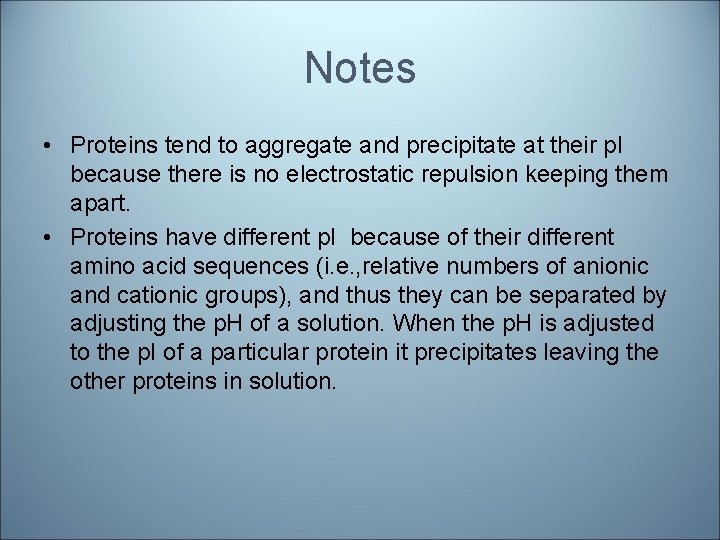 Notes

• Proteins tend to aggregate and precipitate at their pI because there is no electrostatic repulsion keeping them apart.
• Proteins have different pI because of their different amino acid sequences (i.e.,relative numbers of anionic and cationic groups), and thus they can be separated by adjusting the pH of a solution. When the pH is adjusted to the pI of a particular protein it precipitates leaving the other proteins in solution.